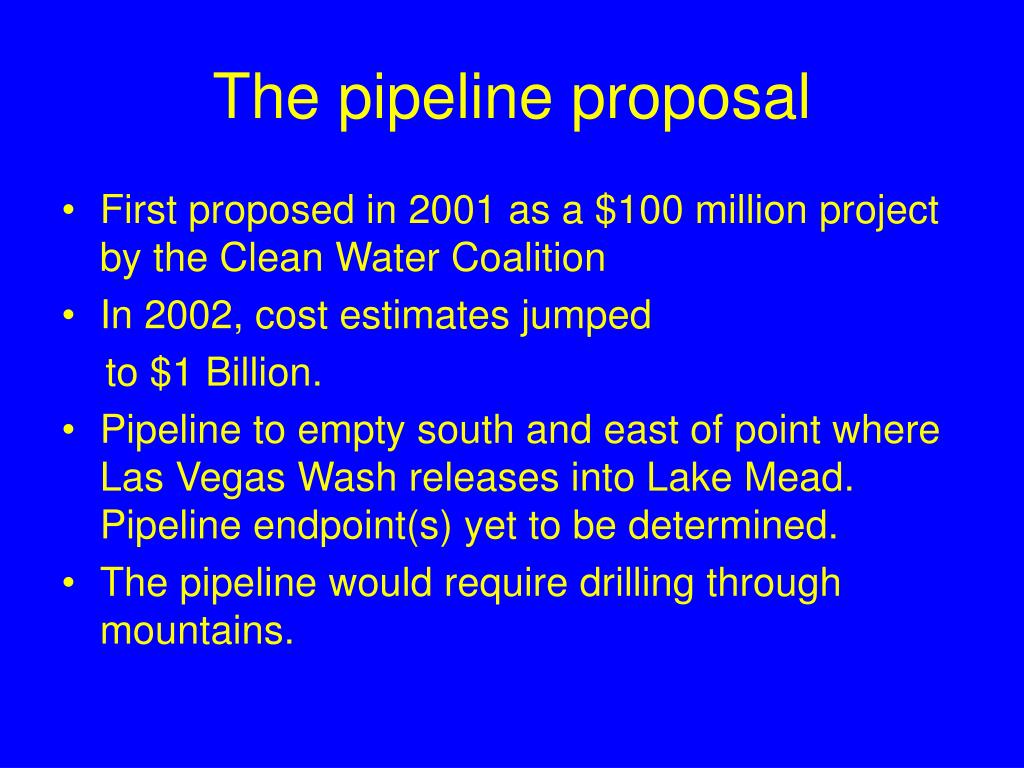 The pipeline proposal

• First proposed in 2001 as a \$100 million project by the Clean Water Coalition
• In 2002, cost estimates jumped

to \$1 Billion.
• Pipeline to empty south and east of point where Las Vegas Wash releases into Lake Mead. Pipeline endpoint(s) yet to be determined.
• The pipeline would require drilling through mountains.